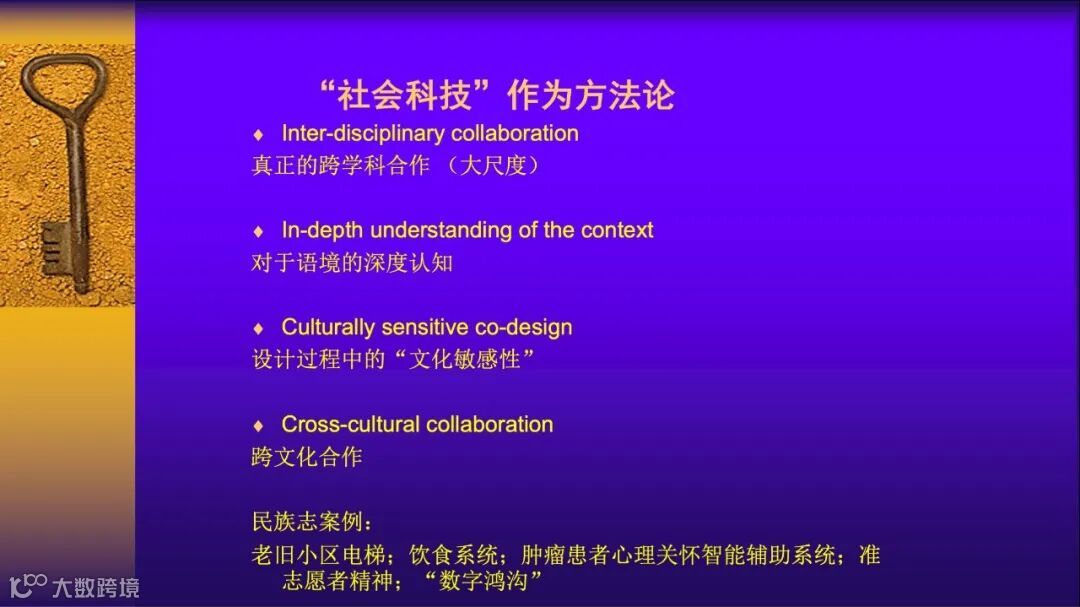 “社会科技”作为方法论

♦ Inter-disciplinary collaboration
真正的跨学科合作 （大尺度）

♦ In-depth understanding of the context
对于语境的深度认知

♦ Culturally sensitive co-design
设计过程中的“文化敏感性”

♦ Cross-cultural collaboration
跨文化合作

民族志案例：
老旧小区电梯；饮食系统；肿瘤患者心理关怀智能辅助系统；准志愿者精神；“数字鸿沟”

大数跨境